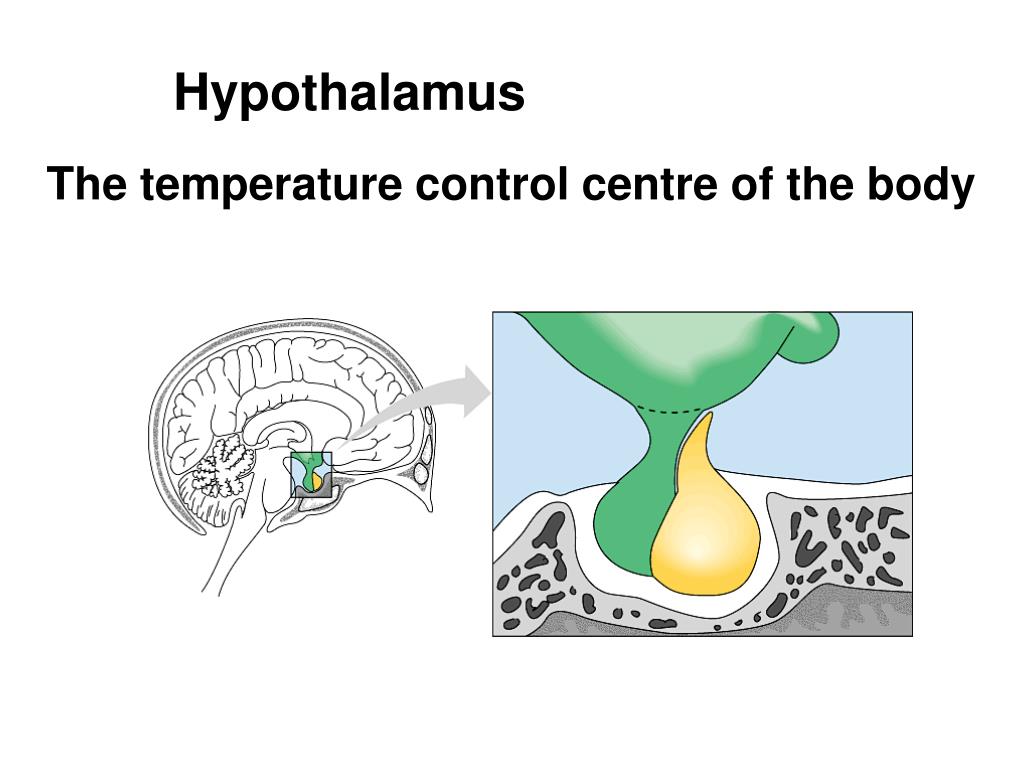 Hypothalamus

The temperature control centre of the body